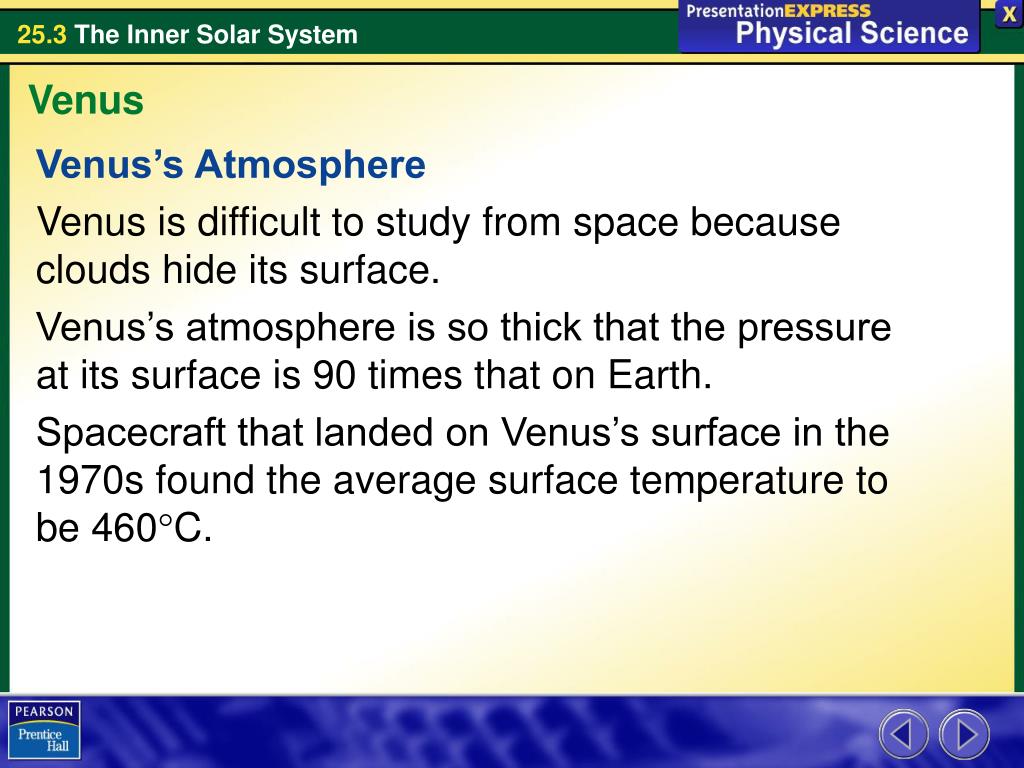 25.3 The Inner Solar System

PresentationEXPRESS
Physical Science

X

Venus

Venus's Atmosphere

Venus is difficult to study from space because clouds hide its surface.

Venus's atmosphere is so thick that the pressure at its surface is 90 times that on Earth.

Spacecraft that landed on Venus's surface in the 1970s found the average surface temperature to be 460°C.

PEARSON
Prentice Hall